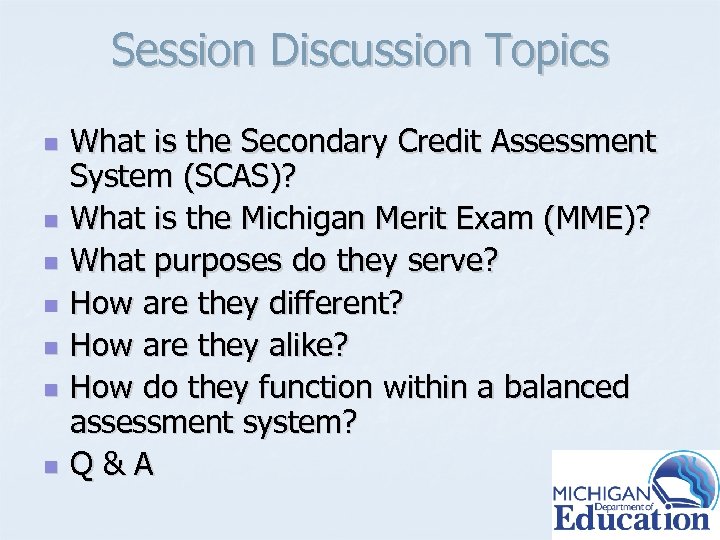 Session Discussion Topics

- What is the Secondary Credit Assessment System (SCAS)?
- What is the Michigan Merit Exam (MME)?
- What purposes do they serve?
- How are they different?
- How are they alike?
- How do they function within a balanced assessment system?
- Q & A

MICHIGAN Department of Education